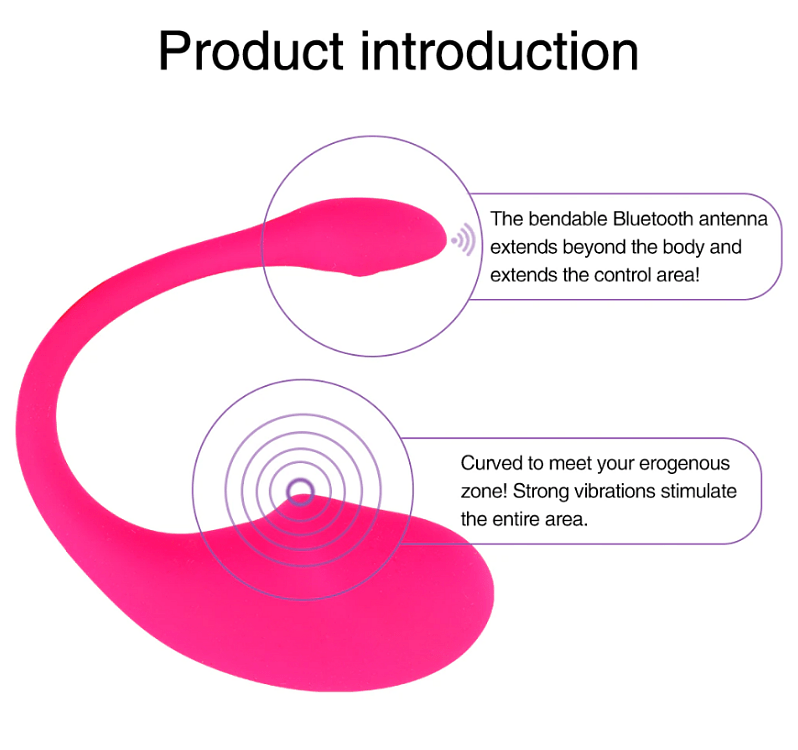 Product introduction

The bendable Bluetooth antenna extends beyond the body and extends the control area!

Curved to meet your erogenous zone! Strong vibrations stimulate the entire area.